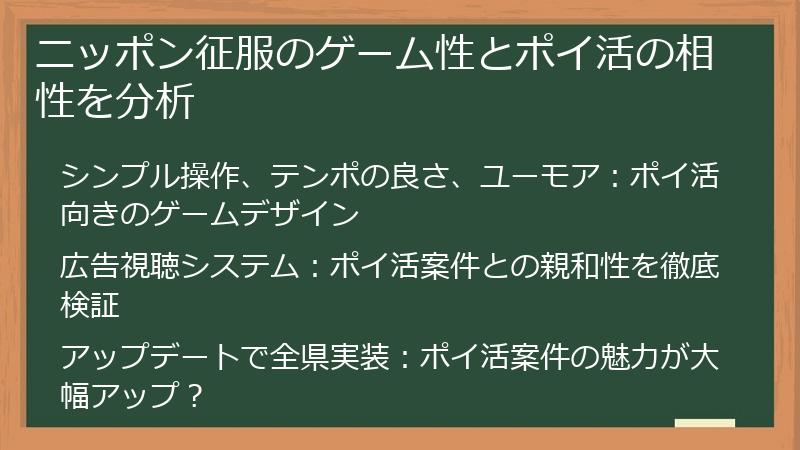 ニッポン征服のゲーム性とポイ活の相性を分析

シンプル操作、テンポの良さ、ユーモア：ポイ活向きのゲームデザイン

広告視聴システム：ポイ活案件との親和性を徹底検証

アップデートで全県実装：ポイ活案件の魅力が大幅アップ？